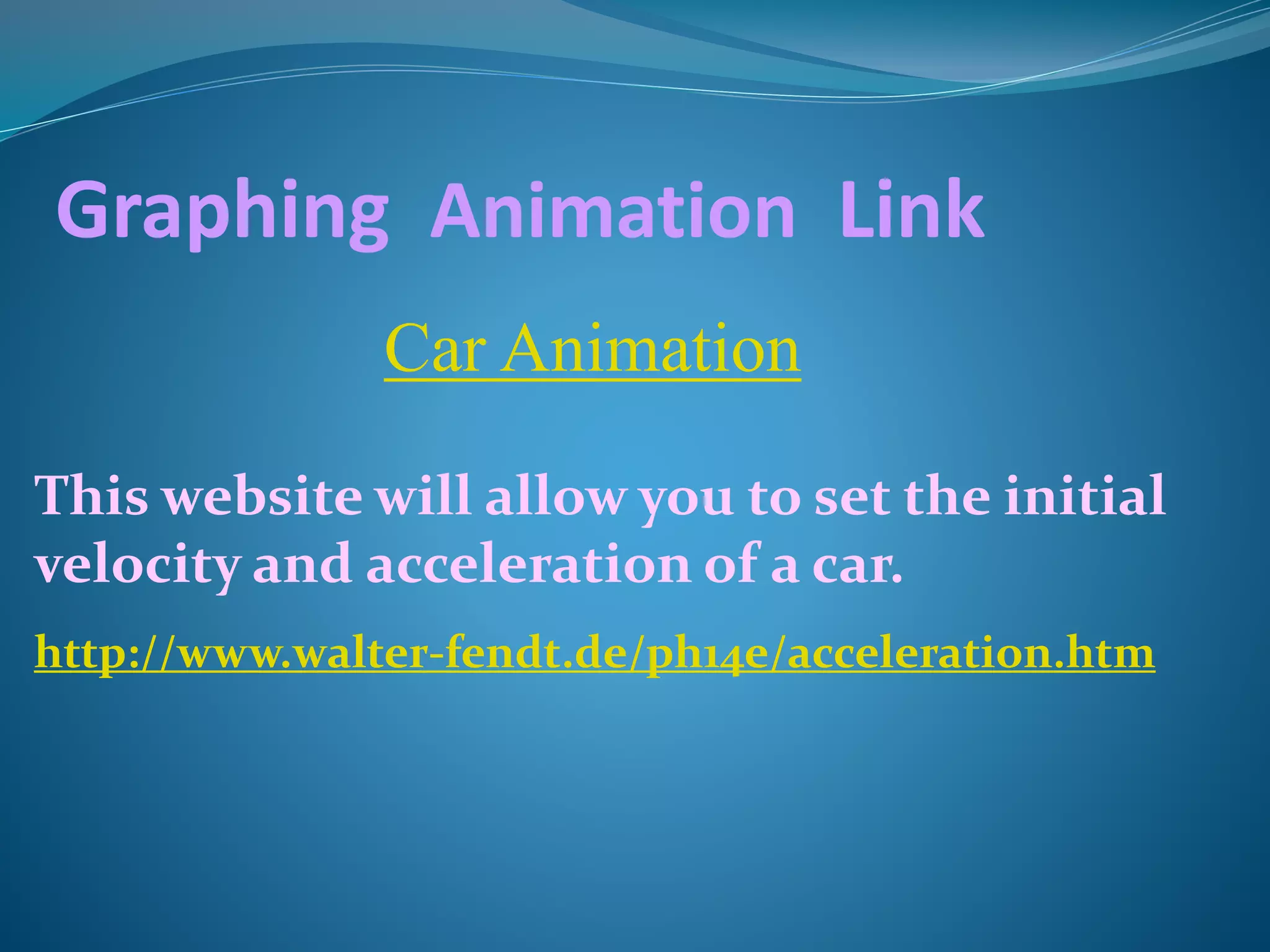 Graphing Animation Link

Car Animation

This website will allow you to set the initial velocity and acceleration of a car.

http://www.walter-fendt.de/ph14e/acceleration.htm